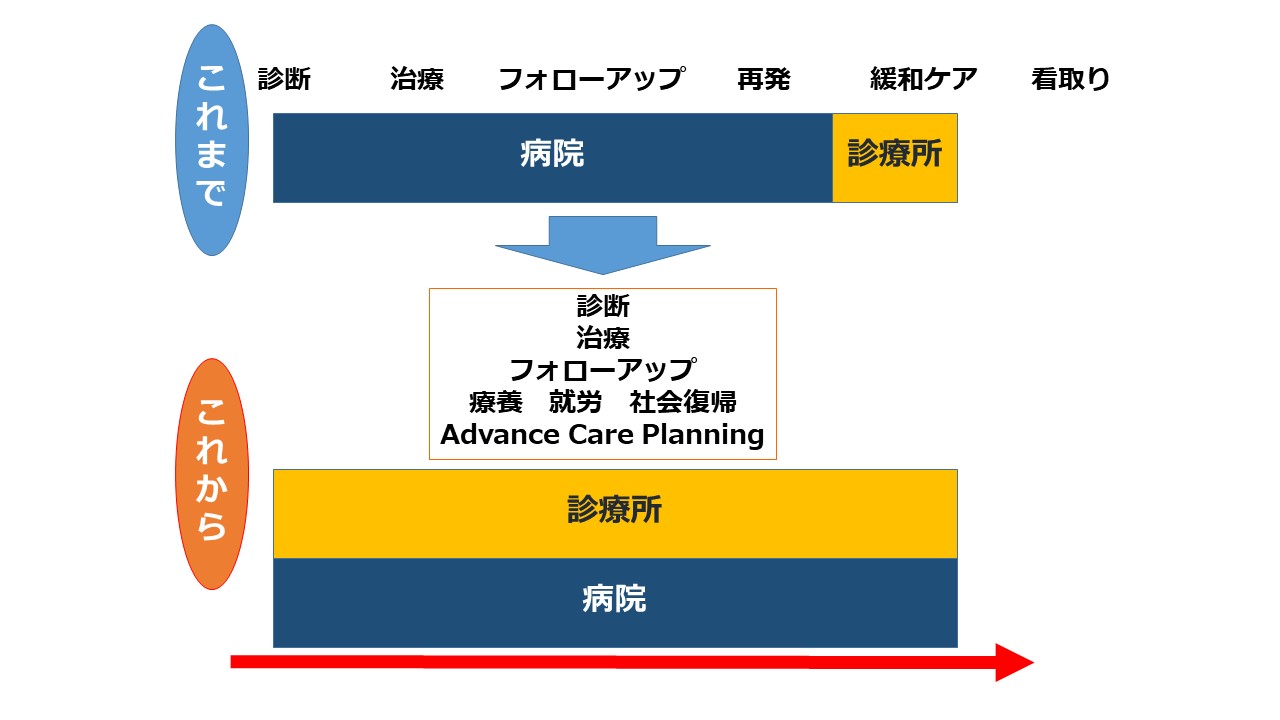 これまで

診断　治療　フォローアップ　再発　緩和ケア　看取り

病院

診療所

診断
治療
フォローアップ
療養　就労　社会復帰
Advance Care Planning

これから

診療所

病院